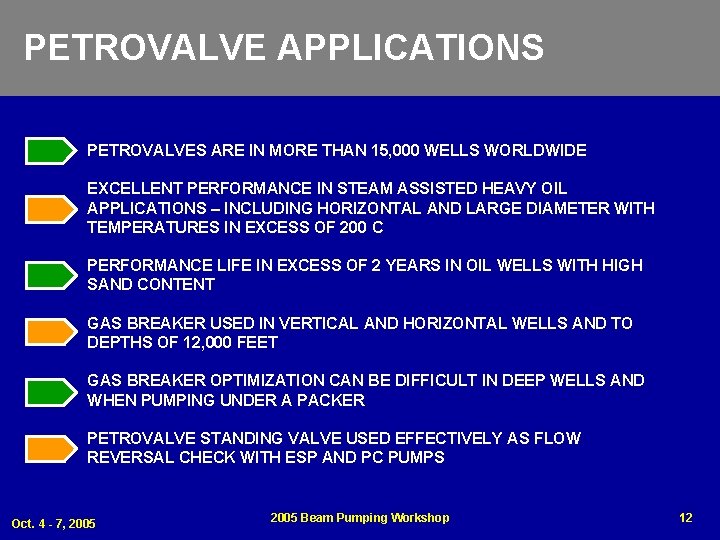 PETROVALVE APPLICATIONS

PETROVALVES ARE IN MORE THAN 15,000 WELLS WORLDWIDE

EXCELLENT PERFORMANCE IN STEAM ASSISTED HEAVY OIL APPLICATIONS – INCLUDING HORIZONTAL AND LARGE DIAMETER WITH TEMPERATURES IN EXCESS OF 200 C

PERFORMANCE LIFE IN EXCESS OF 2 YEARS IN OIL WELLS WITH HIGH SAND CONTENT

GAS BREAKER USED IN VERTICAL AND HORIZONTAL WELLS AND TO DEPTHS OF 12,000 FEET

GAS BREAKER OPTIMIZATION CAN BE DIFFICULT IN DEEP WELLS AND WHEN PUMPING UNDER A PACKER

PETROVALVE STANDING VALVE USED EFFECTIVELY AS FLOW REVERSAL CHECK WITH ESP AND PC PUMPS

Oct. 4 - 7, 2005

2005 Beam Pumping Workshop

12